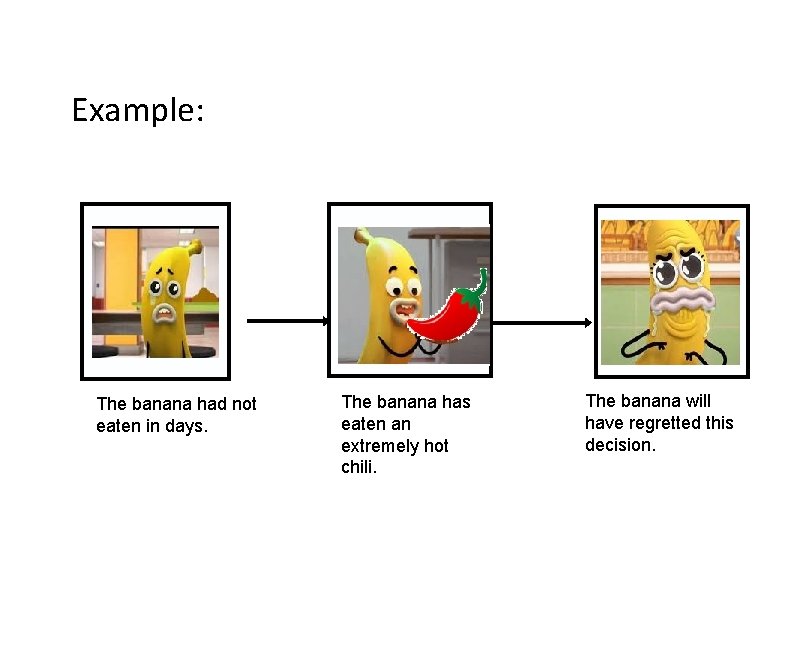 Example:

The banana had not eaten in days.

The banana has eaten an extremely hot chili.

The banana will have regretted this decision.